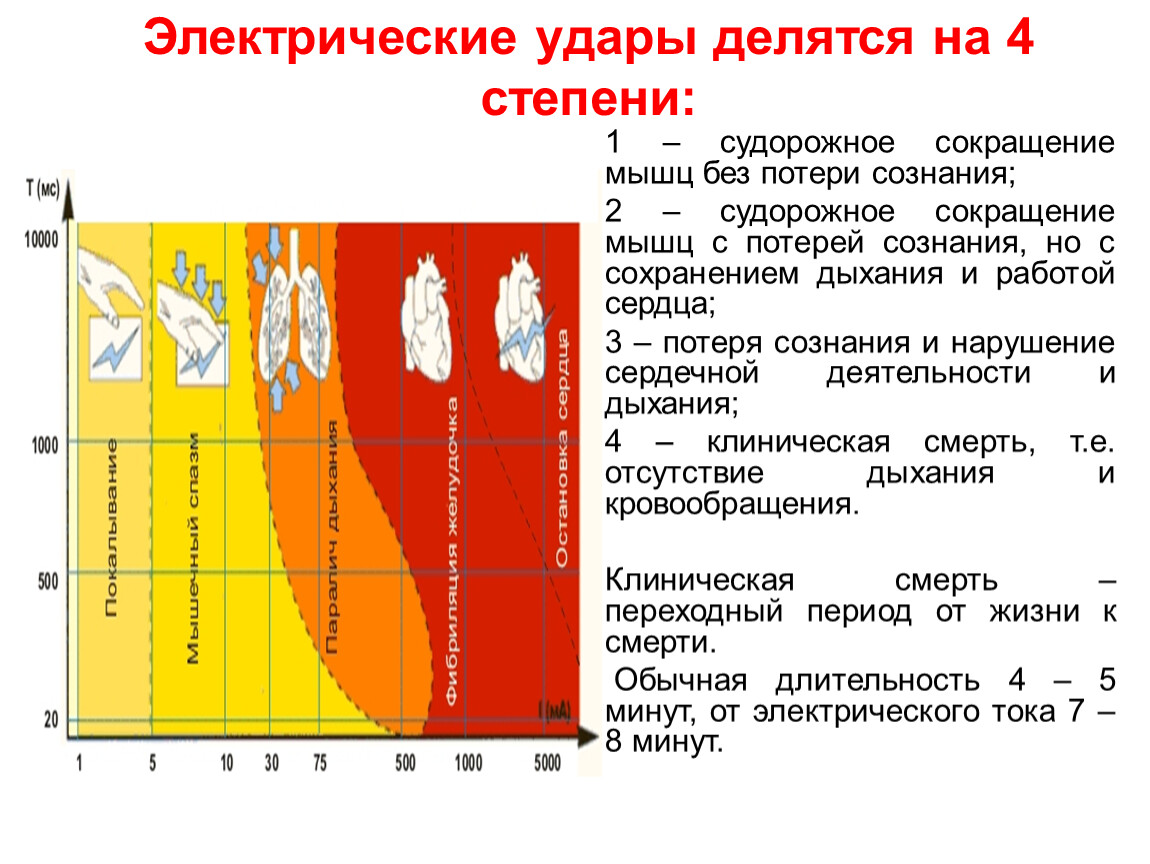 Электрические удары делятся на 4 степени:

T (мс)

10000

1000

500

20

Покалывание

Мышечный спазм

Паралич дыхания

Фибриляция желудочка

Остановка сердца

I (мА)

1 5 10 30 75 500 1000 5000

1 – судорожное сокращение мышц без потери сознания;

2 – судорожное сокращение мышц с потерей сознания, но с сохранением дыхания и работой сердца;

3 – потеря сознания и нарушение сердечной деятельности и дыхания;

4 – клиническая смерть, т.е. отсутствие дыхания и кровообращения.

Клиническая смерть – переходный период от жизни к смерти.

Обычная длительность 4 – 5 минут, от электрического тока 7 – 8 минут.